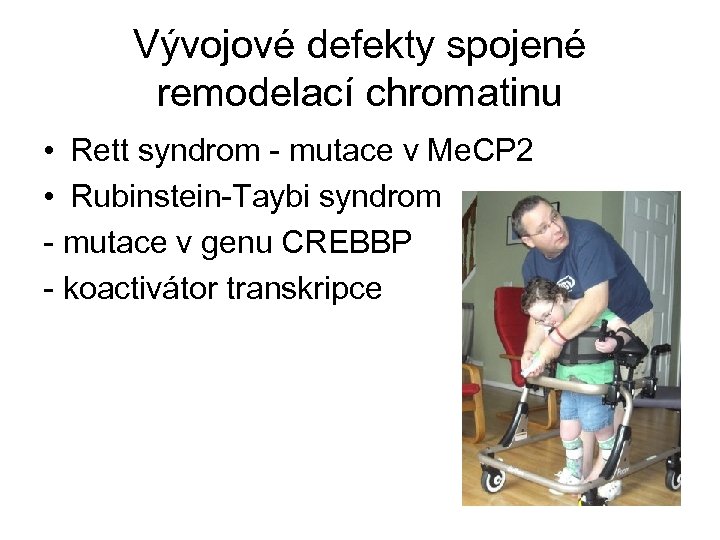 Vývojové defekty spojené remodelací chromatinu

• Rett syndrom - mutace v MeCP2
• Rubinstein-Taybi syndrom
- mutace v genu CREBBP
- koactivátor transkripce